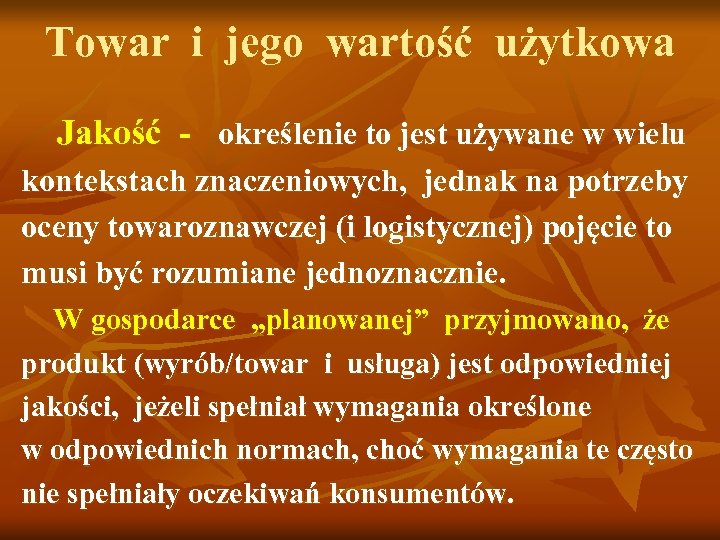 Towar i jego wartość użytkowa

Jakość - określenie to jest używane w wielu kontekstach znaczeniowych, jednak na potrzeby oceny towaroznawczej (i logistycznej) pojęcie to musi być rozumiane jednoznacznie.

W gospodarce „planowanej” przyjmowano, że produkt (wyrób/towar i usługa) jest odpowiedniej jakości, jeżeli spełniał wymagania określone w odpowiednich normach, choć wymagania te często nie spełniały oczekiwań konsumentów.